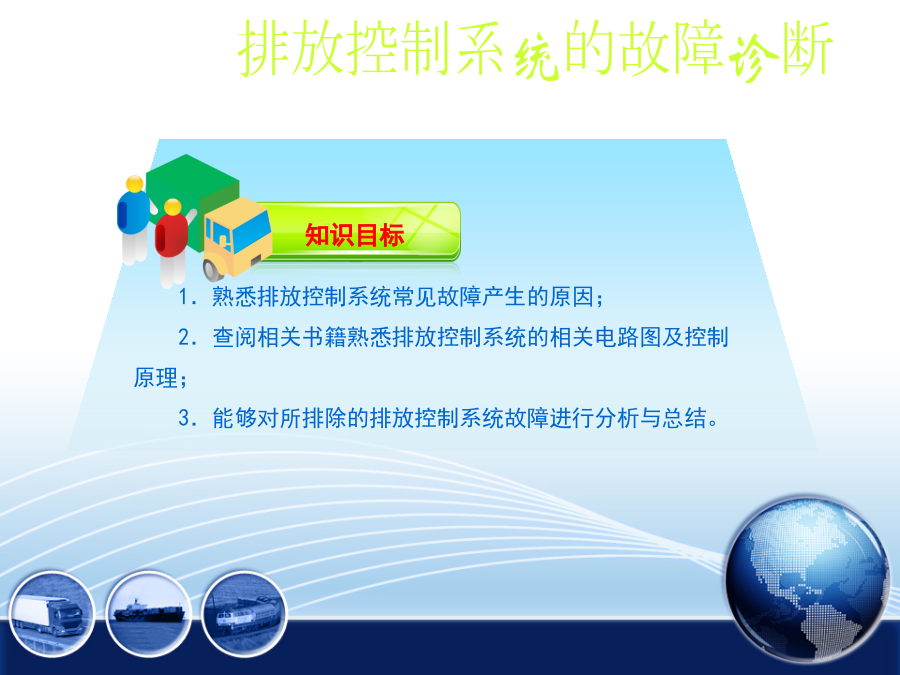 排放控制系统的故障诊断

知识目标

1．熟悉排放控制系统常见故障产生的原因；

2．查阅相关书籍熟悉排放控制系统的相关电路图及控制原理；

3．能够对所排除的排放控制系统故障进行分析与总结。